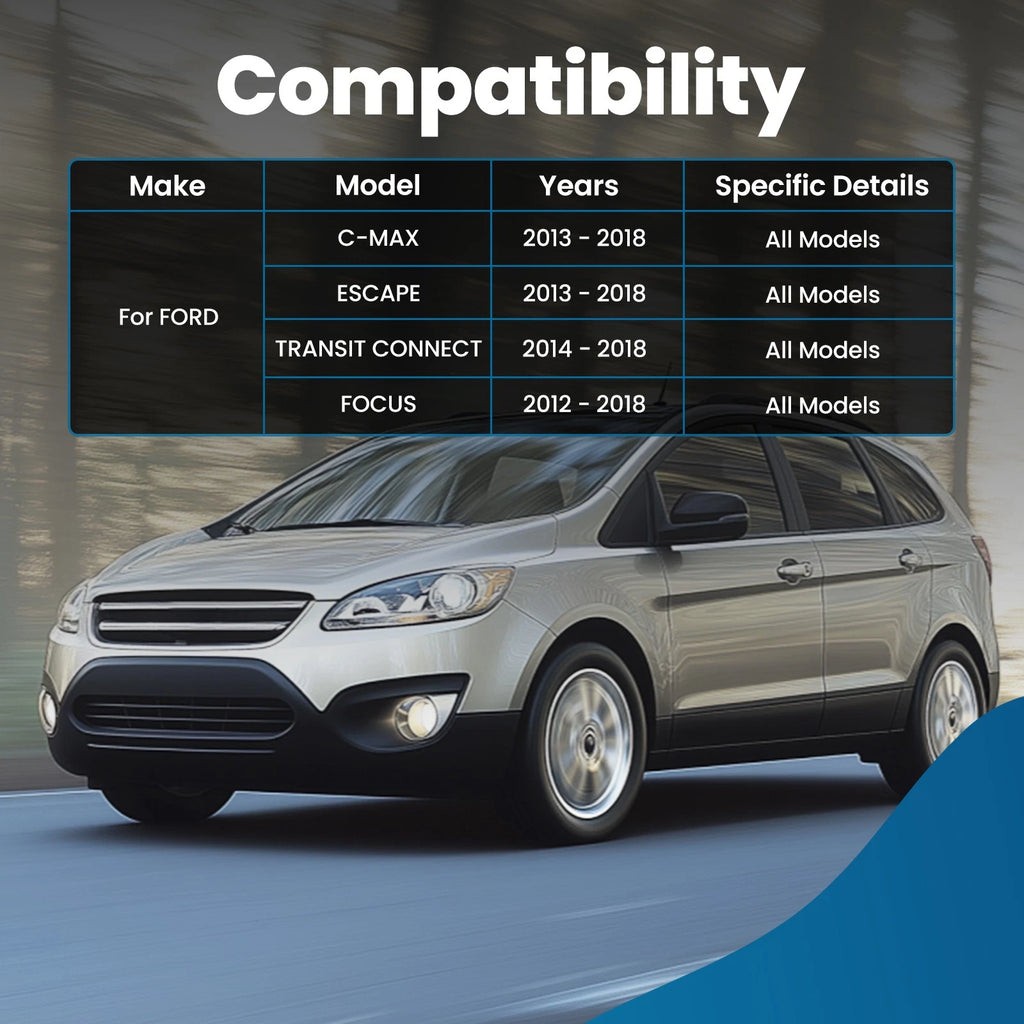 Compatibility

| Make | Model | Years | Specific Details |
|---|---|---|---|
| For FORD | C-MAX | 2013 - 2018 | All Models |
| | ESCAPE | 2013 - 2018 | All Models |
| | TRANSIT CONNECT | 2014 - 2018 | All Models |
| | FOCUS | 2012 - 2018 | All Models |